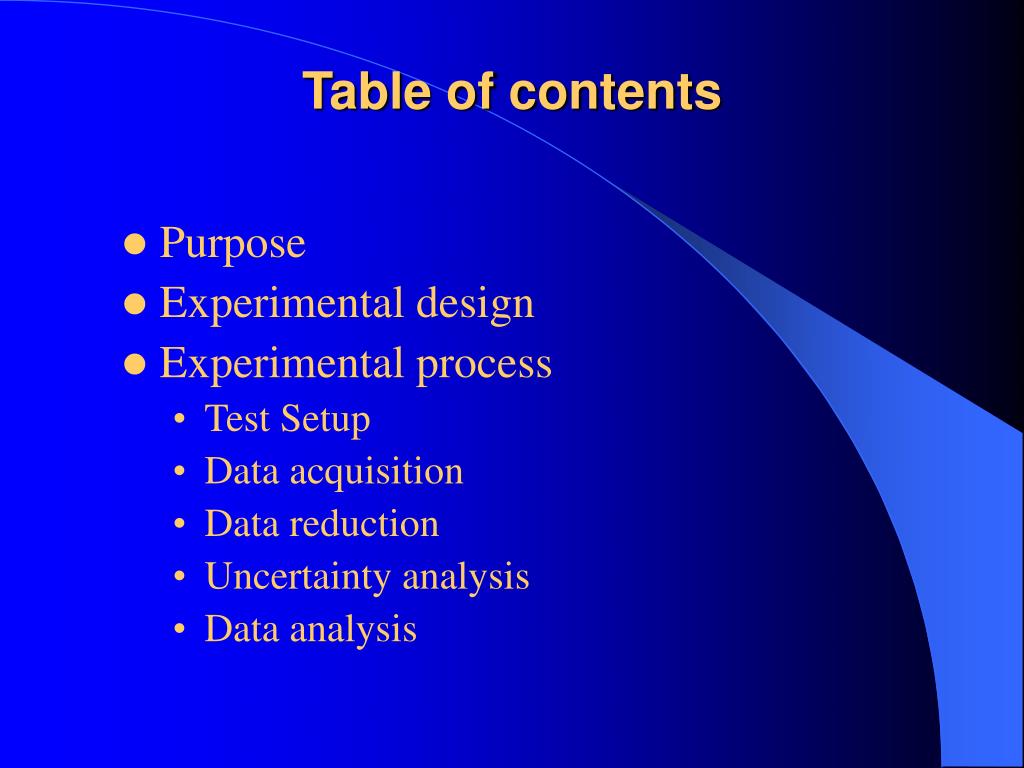 Table of contents

- Purpose
- Experimental design
- Experimental process
  - Test Setup
  - Data acquisition
  - Data reduction
  - Uncertainty analysis
  - Data analysis